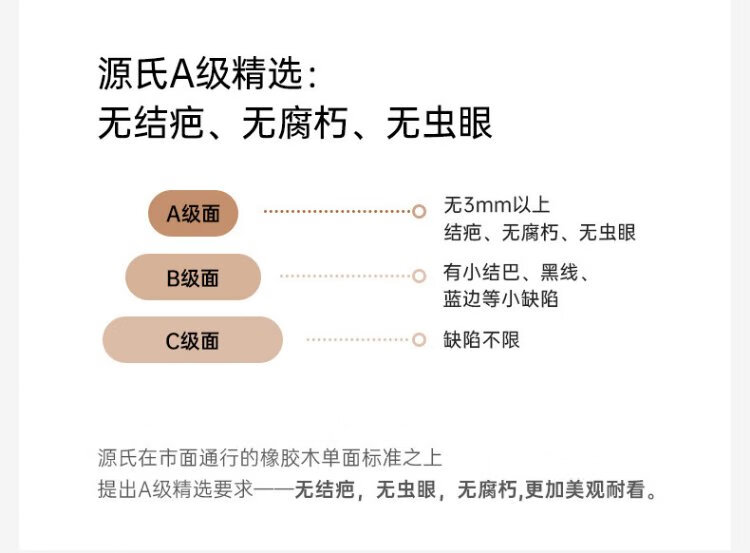 源氏A级精选：
无结疤、无腐朽、无虫眼

A级面

无3mm以上
结疤、无腐朽、无虫眼

B级面

有小结巴、黑线、
蓝边等小缺陷

C级面

缺陷不限

源氏在市面通行的橡胶木单面标准之上
提出A级精选要求——无结疤，无虫眼，无腐朽,更加美观耐看。